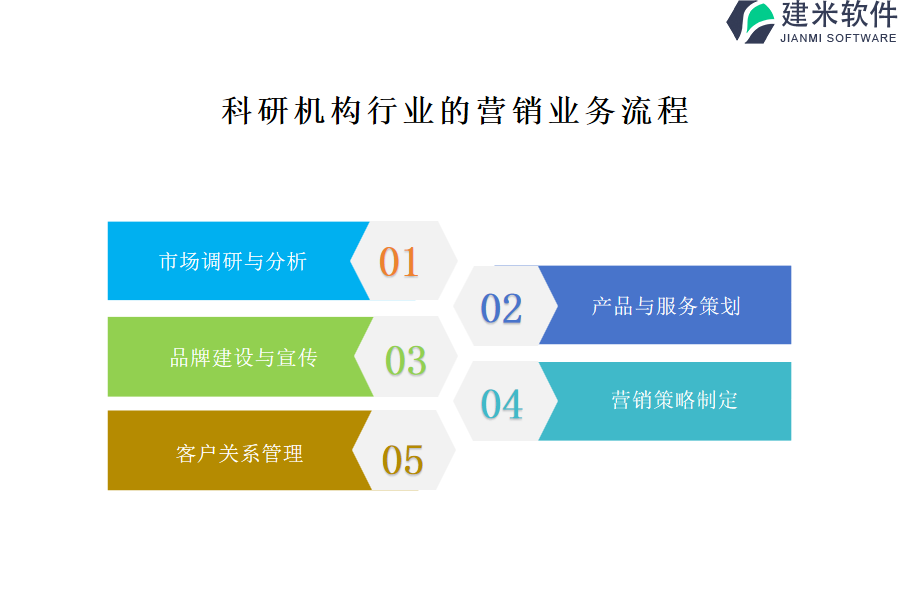 建米软件
JIANMI SOFTWARE

科研机构行业的营销业务流程

市场调研与分析
01
02
产品与服务策划
品牌建设与宣传
03
04
营销策略制定
客户关系管理
05